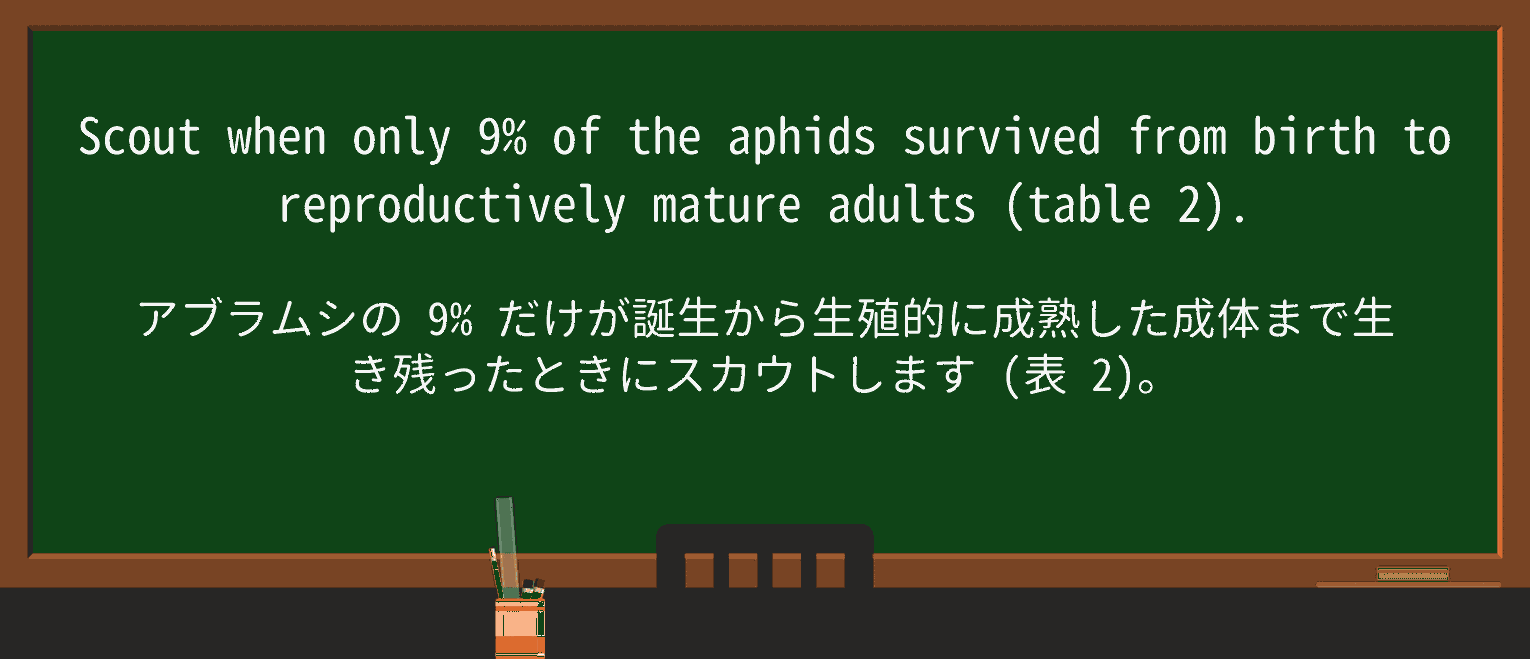 Scout when only 9% of the aphids survived from birth to reproductively mature adults (table 2).

アブラムシの 9% だけが誕生から生殖的に成熟した成体まで生き残ったときにスカウトします (表 2)。